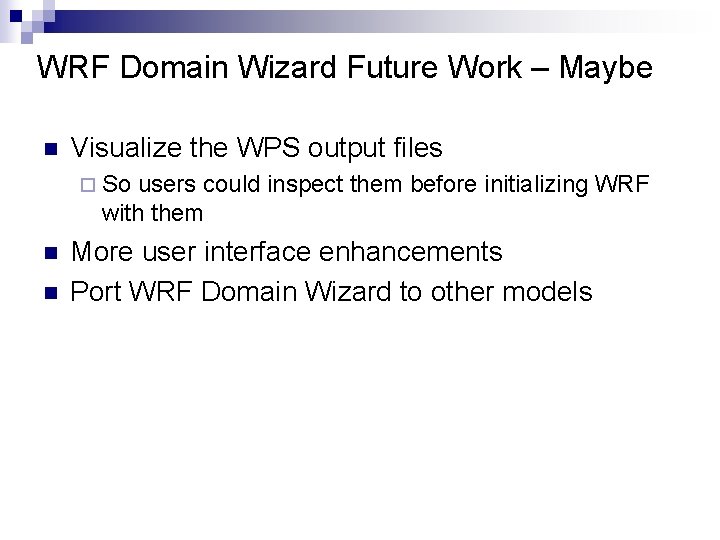 WRF Domain Wizard Future Work – Maybe

Visualize the WPS output files

So users could inspect them before initializing WRF with them

More user interface enhancements

Port WRF Domain Wizard to other models